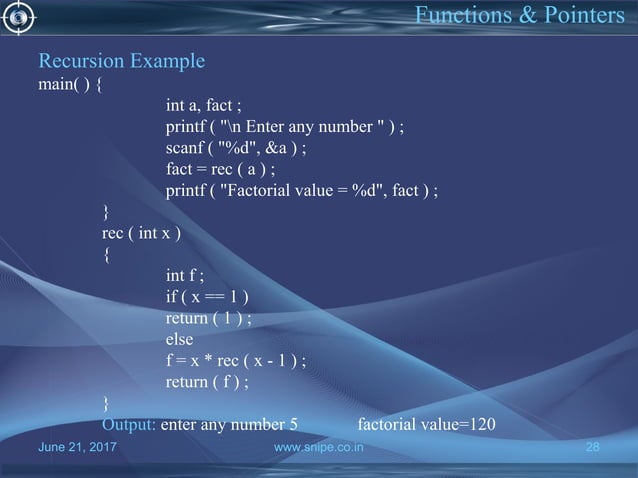 Functions & Pointers

Recursion Example

main( ) {
int a, fact ;
printf ( "\n Enter any number " ) ;
scanf ( "%d", &a ) ;
fact = rec ( a ) ;
printf ( "Factorial value = %d", fact ) ;
}
rec ( int x )
{
int f ;
if ( x == 1 )
return ( 1 ) ;
else
f = x * rec ( x - 1 ) ;
return ( f ) ;
}
Output: enter any number 5 factorial value=120

June 21, 2017 www.snipe.co.in 28